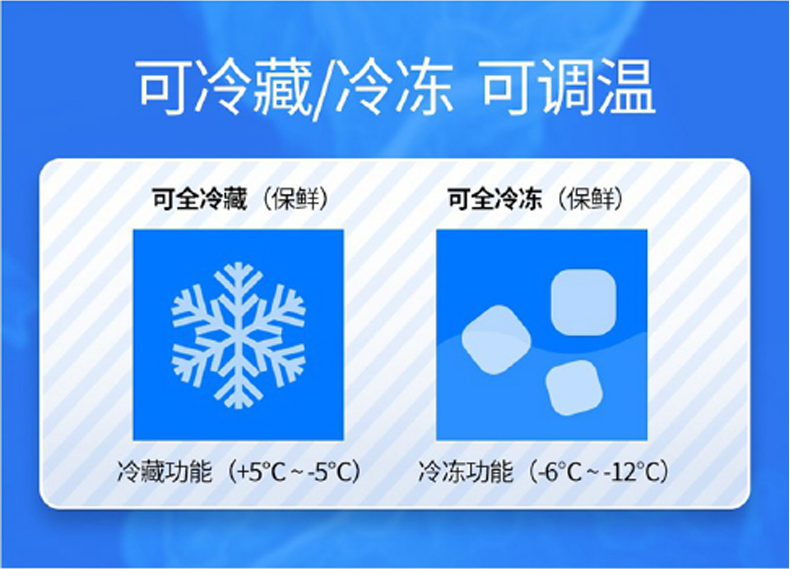 可冷藏/冷冻 可调温

可全冷藏（保鲜）

冷藏功能（+5°C ~ -5°C）

可全冷冻（保鲜）

冷冻功能（-6°C ~ -12°C）